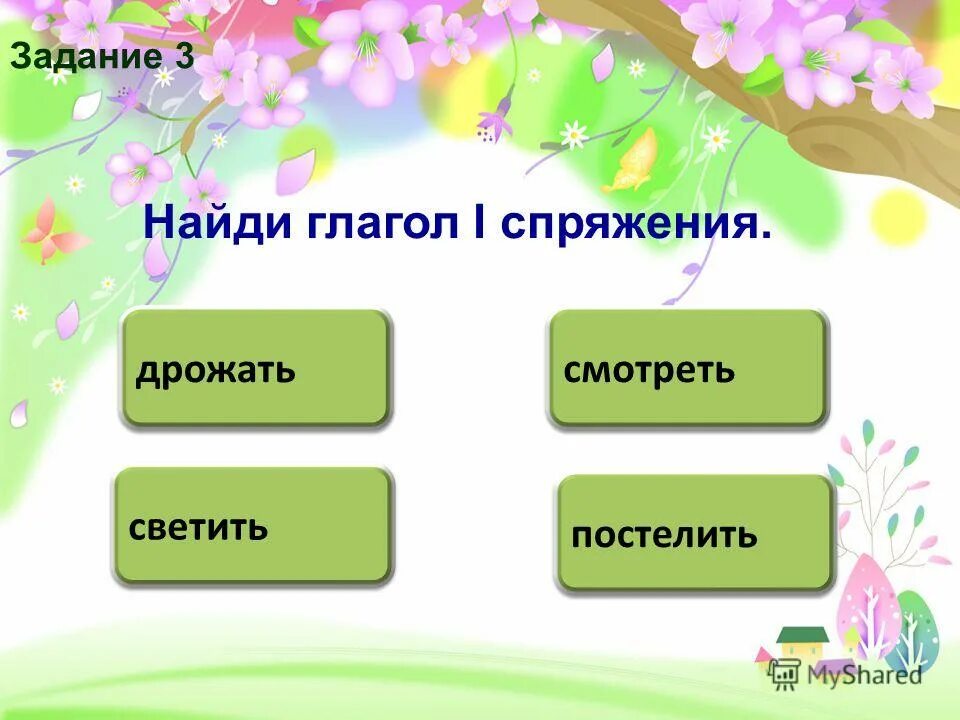 Задание 3

Найди глагол I спряжения.

дрожать

смотреть

светить

постелить

MyShared